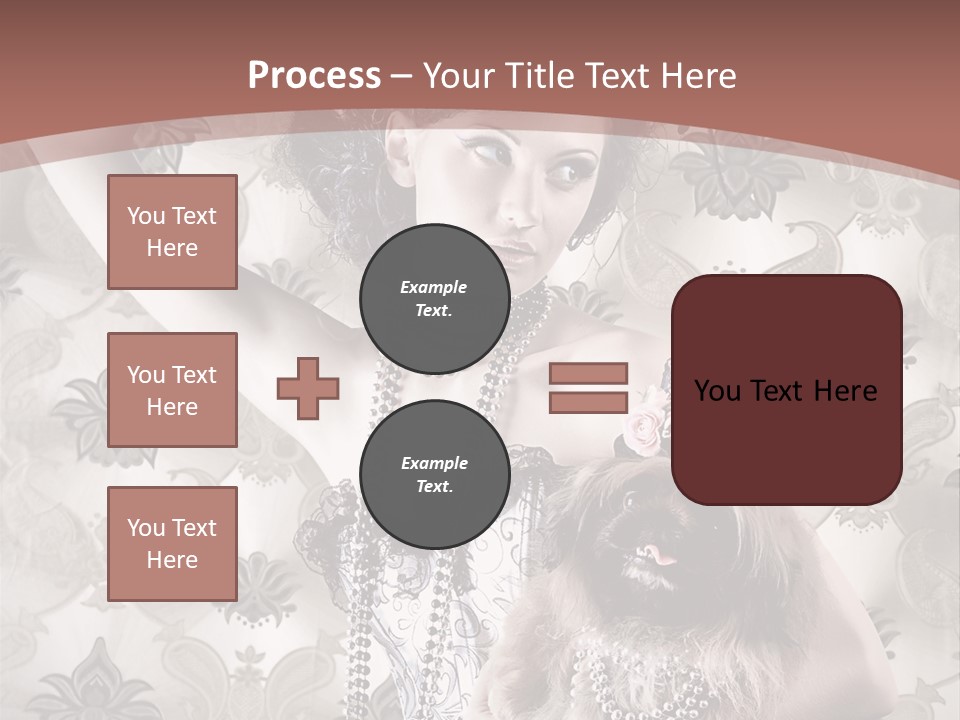 Process – Your Title Text Here

You Text Here

You Text Here

You Text Here

Example Text.

Example Text.

You Text Here